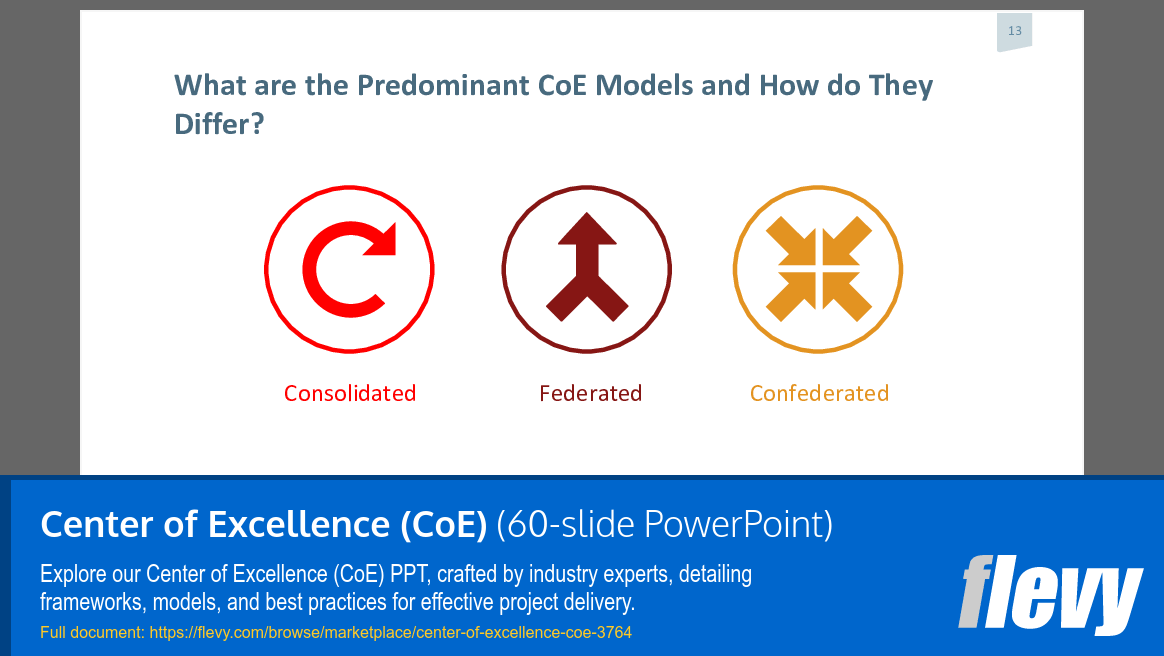 13

What are the Predominant CoE Models and How do They Differ?

Consolidated

Federated

Confederated

Center of Excellence (CoE) (60-slide PowerPoint)

Explore our Center of Excellence (CoE) PPT, crafted by industry experts, detailing frameworks, models, and best practices for effective project delivery.

Full document: https://flevy.com/browse/marketplace/center-of-excellence-coe-3764

flevy